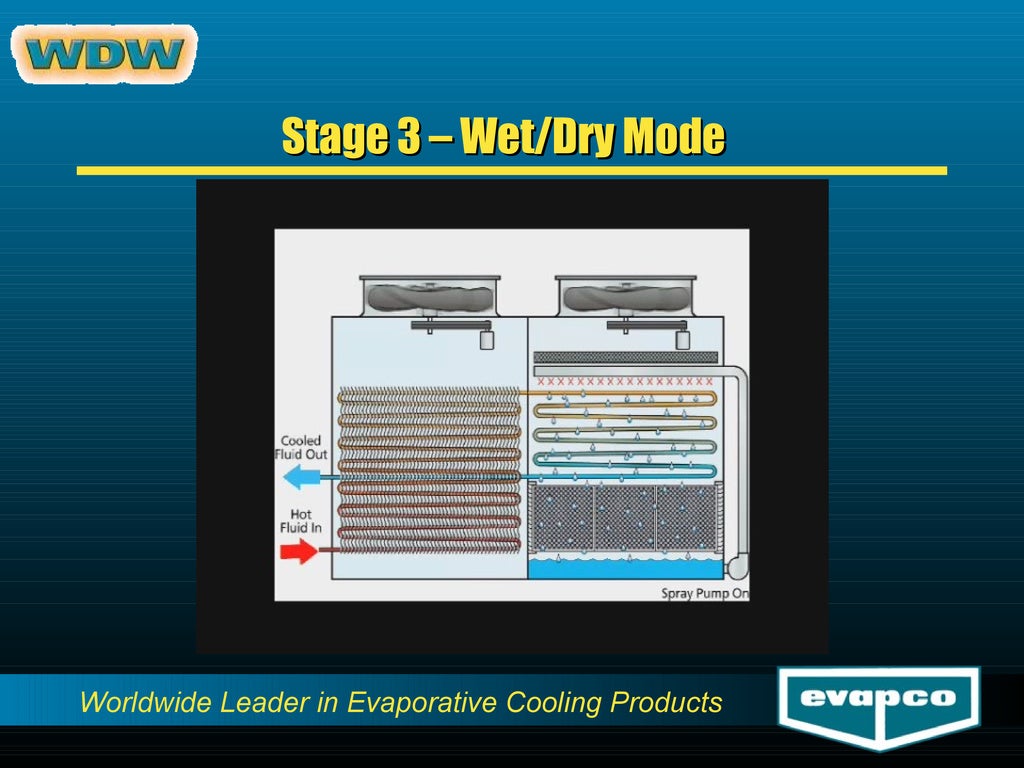 WDW

Stage 3 – Wet/Dry Mode

Cooled Fluid Out

Hot Fluid In

Spray Pump On

Worldwide Leader in Evaporative Cooling Products

evapco